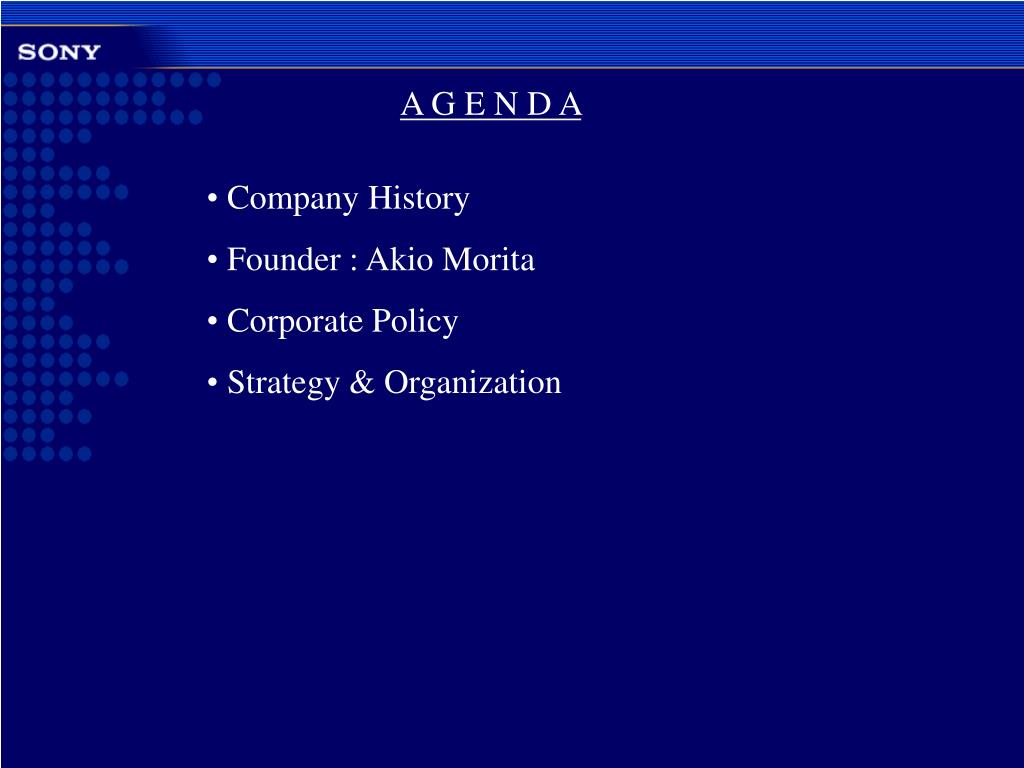 SONY

A G E N D A

• Company History

• Founder : Akio Morita

• Corporate Policy

• Strategy & Organization